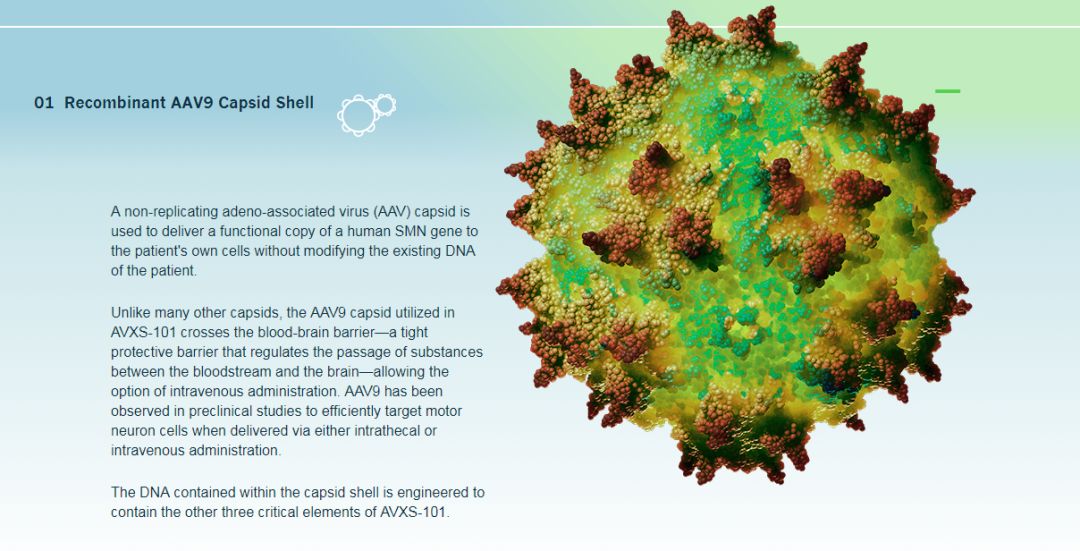 01 Recombinant AAV9 Capsid Shell

A non-replicating adeno-associated virus (AAV) capsid is used to deliver a functional copy of a human SMN gene to the patient's own cells without modifying the existing DNA of the patient.

Unlike many other capsids, the AAV9 capsid utilized in AVXS-101 crosses the blood-brain barrier—a tight protective barrier that regulates the passage of substances between the bloodstream and the brain—allowing the option of intravenous administration. AAV9 has been observed in preclinical studies to efficiently target motor neuron cells when delivered via either intrathecal or intravenous administration.

The DNA contained within the capsid shell is engineered to contain the other three critical elements of AVXS-101.